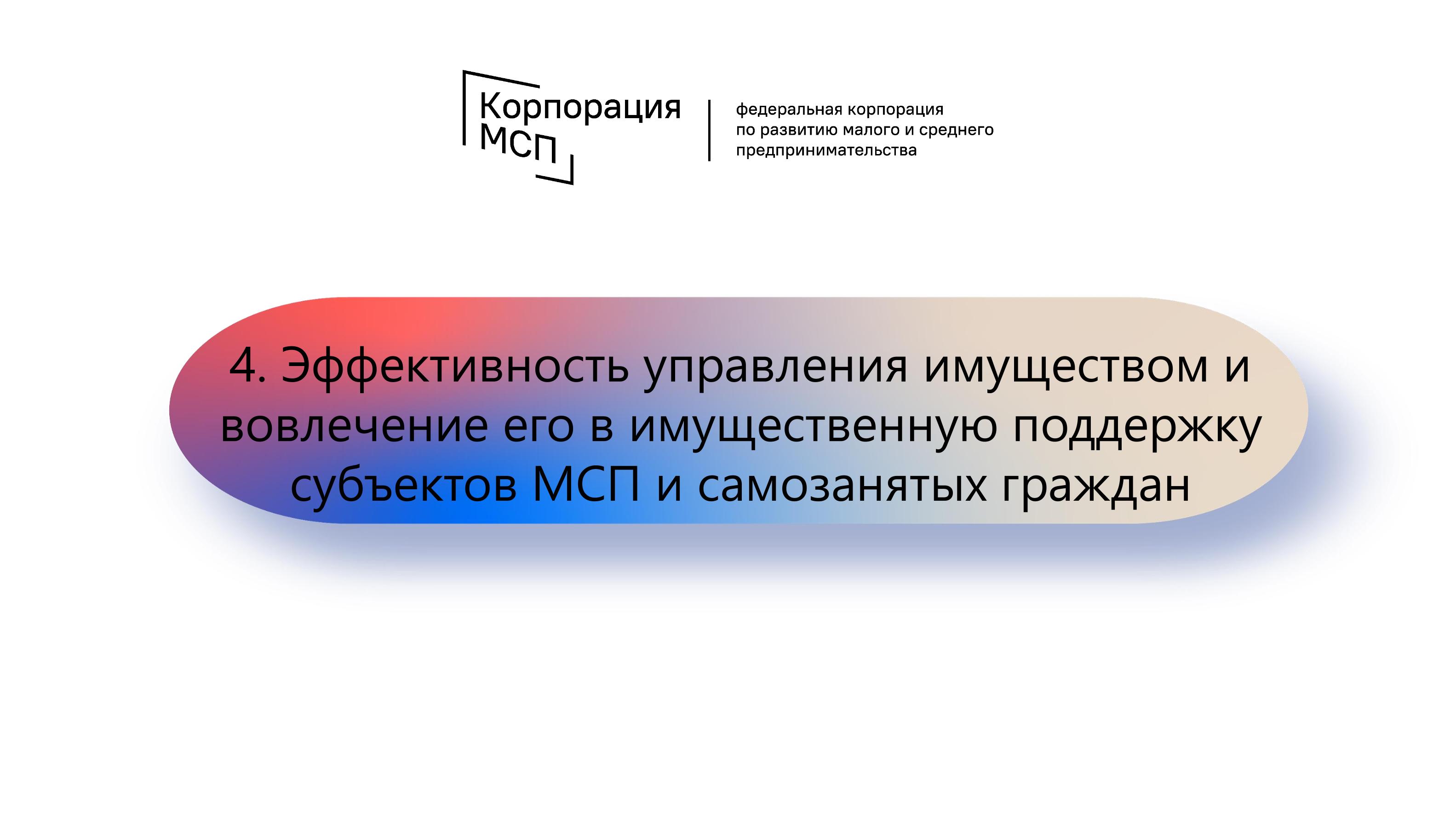 Корпорация МСП

федеральная корпорация по развитию малого и среднего предпринимательства

4. Эффективность управления имуществом и вовлечение его в имущественную поддержку субъектов МСП и самозанятых граждан